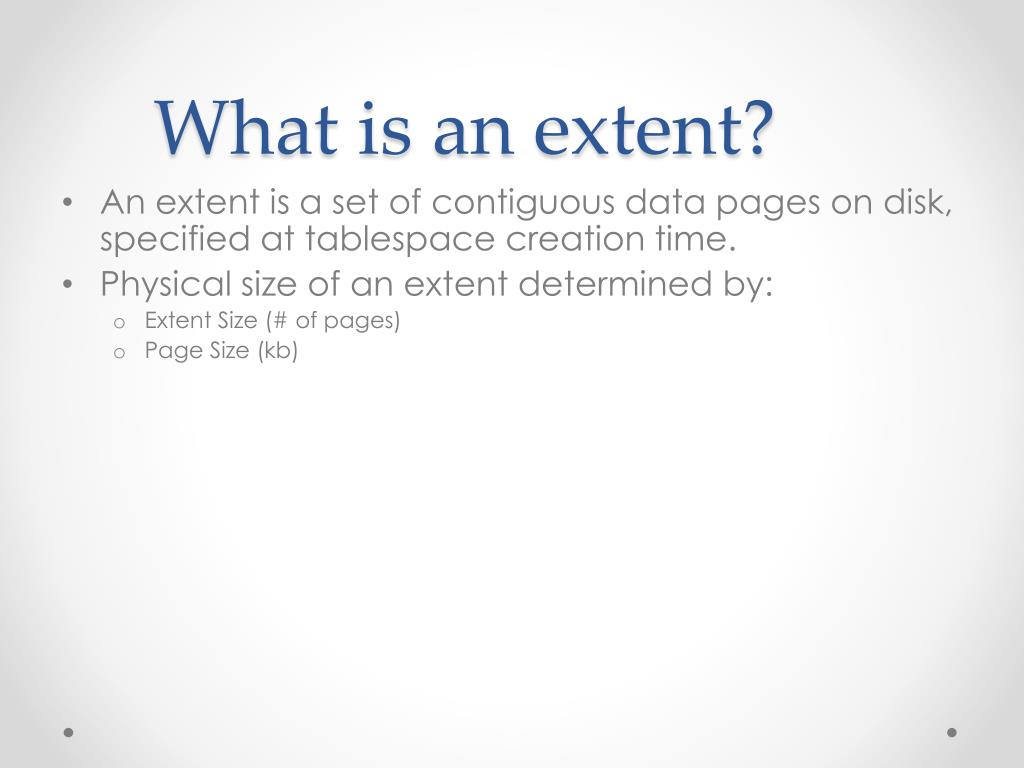 What is an extent?

• An extent is a set of contiguous data pages on disk, specified at tablespace creation time.
• Physical size of an extent determined by:
  o Extent Size (# of pages)
  o Page Size (kb)